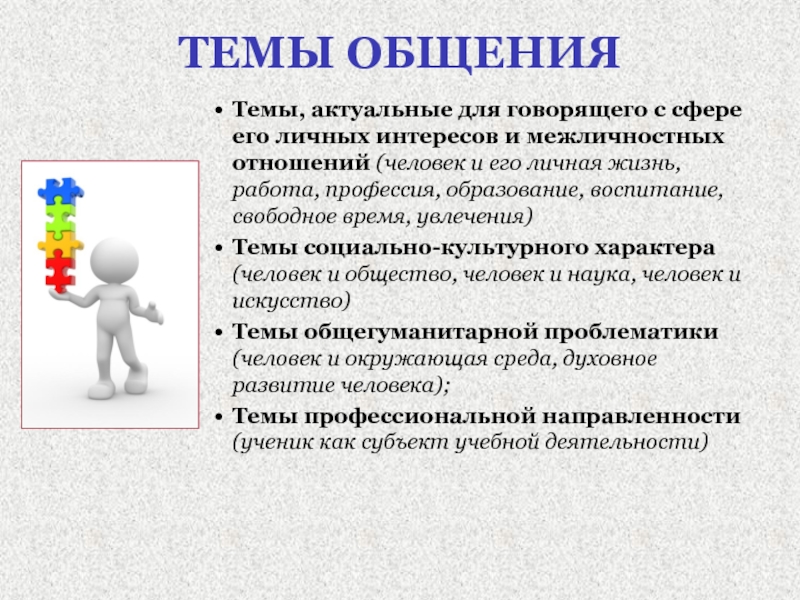 ТЕМЫ ОБЩЕНИЯ

• Темы, актуальные для говорящего с сфере его личных интересов и межличностных отношений (человек и его личная жизнь, работа, профессия, образование, воспитание, свободное время, увлечения)
• Темы социально-культурного характера (человек и общество, человек и наука, человек и искусство)
• Темы общегуманитарной проблематики (человек и окружающая среда, духовное развитие человека);
• Темы профессиональной направленности (ученик как субъект учебной деятельности)